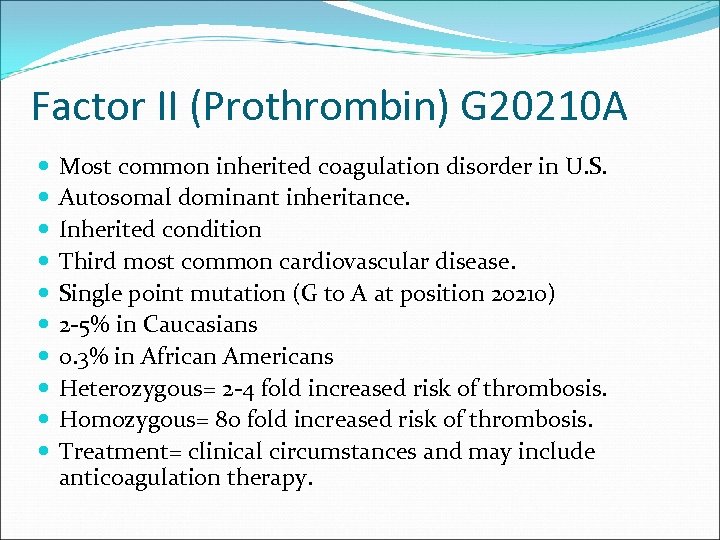 Factor II (Prothrombin) G20210A

- Most common inherited coagulation disorder in U.S.
- Autosomal dominant inheritance.
- Inherited condition
- Third most common cardiovascular disease.
- Single point mutation (G to A at position 20210)
- 2-5% in Caucasians
- 0.3% in African Americans
- Heterozygous= 2-4 fold increased risk of thrombosis.
- Homozygous= 80 fold increased risk of thrombosis.
- Treatment= clinical circumstances and may include anticoagulation therapy.